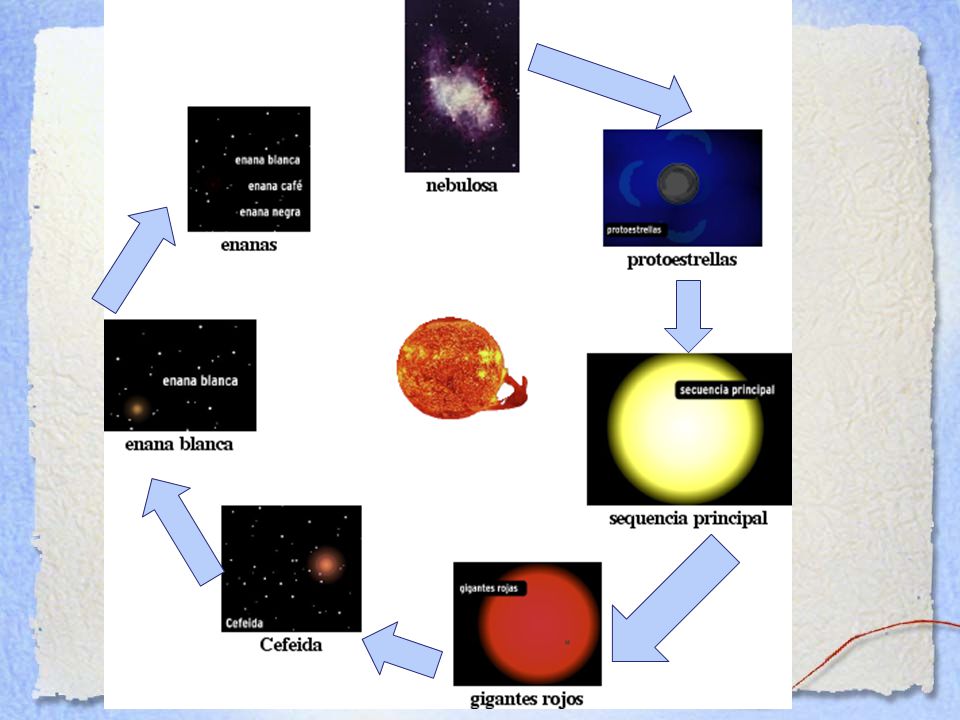 nebulosa

protoestrellas

protoestrellas

secuencia principal

sequencia principal

gigantes rojas

gigantes rojos

Cefeida

Cefeida

enana blanca

enana blanca

enana blanca
enana café
enana negra

enanas